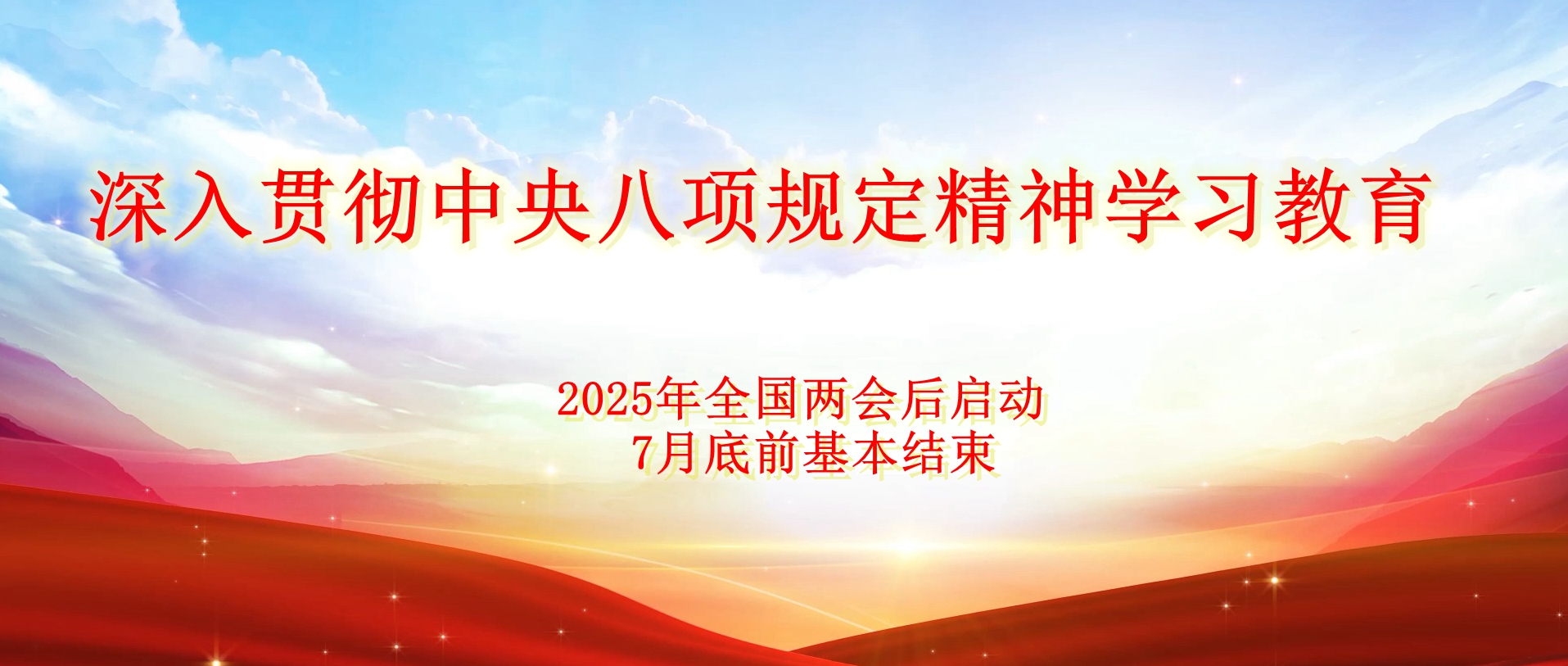 深入贯彻中央八项规定精神学习教育

2025年全国两会后启动
7月底前基本结束